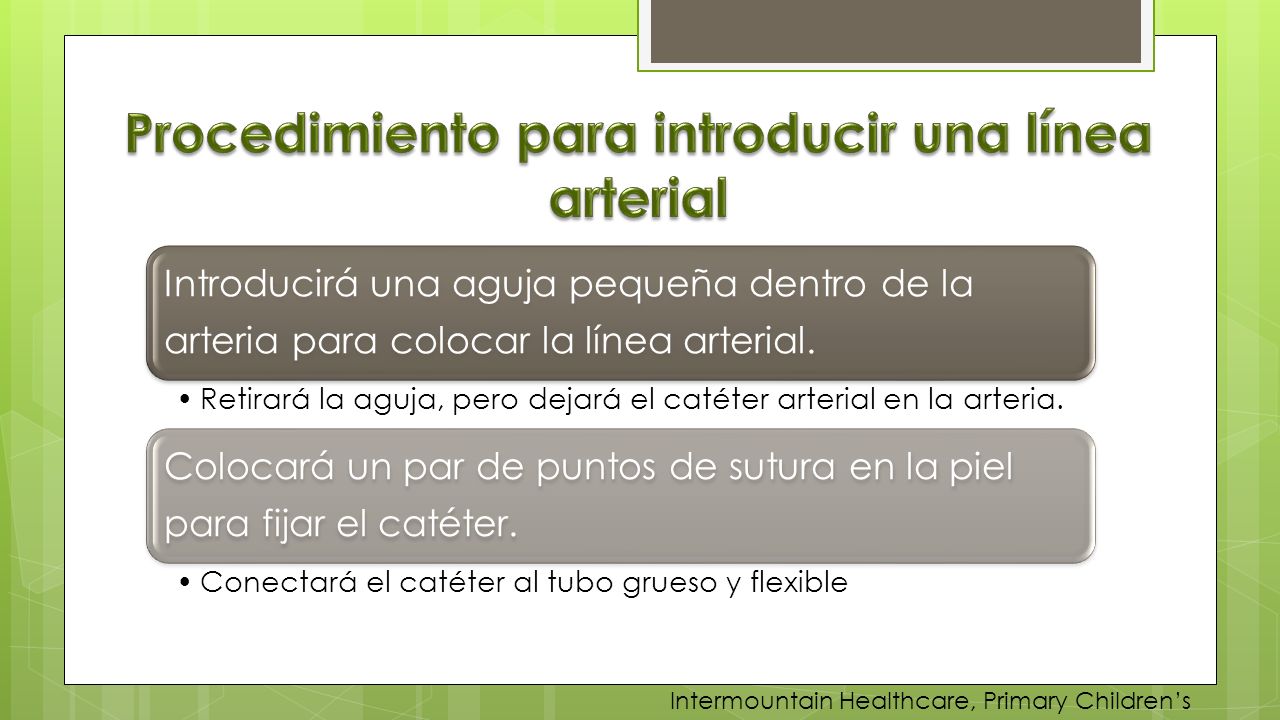 Procedimiento para introducir una línea arterial

Introducirá una aguja pequeña dentro de la arteria para colocar la línea arterial.

• Retirará la aguja, pero dejará el catéter arterial en la arteria.

Colocará un par de puntos de sutura en la piel para fijar el catéter.

• Conectará el catéter al tubo grueso y flexible

Intermountain Healthcare, Primary Children's